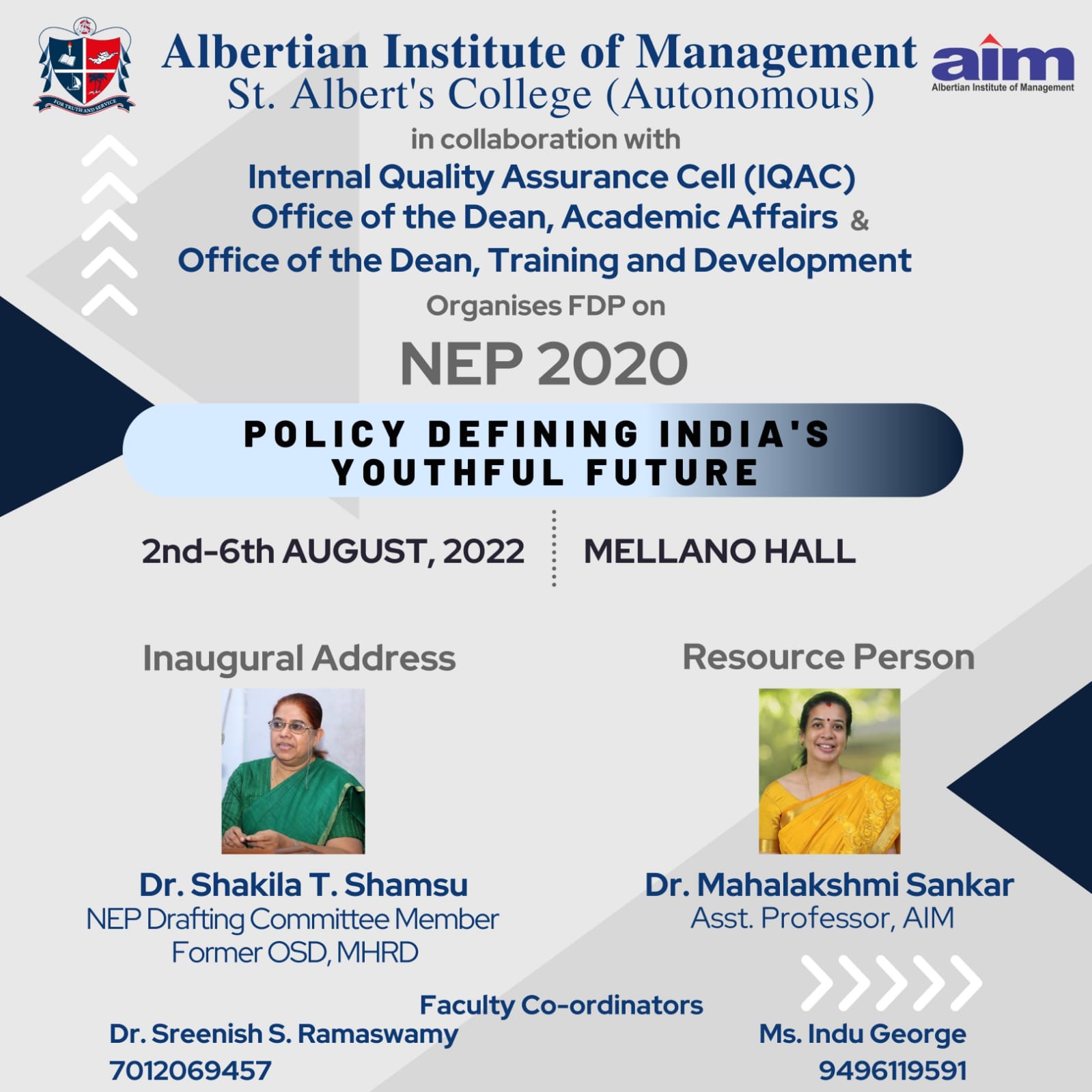 FOR TRUTH AND SERVICE

Albertian Institute of Management
St. Albert's College (Autonomous)

aim
Albertian Institute of Management

in collaboration with
Internal Quality Assurance Cell (IQAC)
Office of the Dean, Academic Affairs &
Office of the Dean, Training and Development

Organises FDP on

NEP 2020

POLICY DEFINING INDIA'S YOUTHFUL FUTURE

2nd-6th AUGUST, 2022

MELLANO HALL

Inaugural Address

Dr. Shakila T. Shamsu
NEP Drafting Committee Member
Former OSD, MHRD

Resource Person

Dr. Mahalakshmi Sankar
Asst. Professor, AIM

Faculty Co-ordinators

Dr. Sreenish S. Ramaswamy
7012069457

Ms. Indu George
9496119591